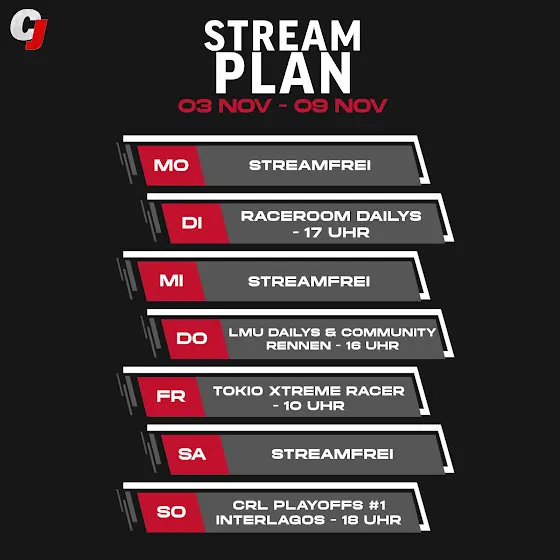 CJ

STREAM PLAN
03 NOV - 09 NOV

MO STREAMFREI

DI RACEROOM DAILYS - 17 UHR

MI STREAMFREI

DO LMU DAILYS & COMMUNITY RENNEN - 16 UHR

FR TOKIO XTREME RACER - 10 UHR

SA STREAMFREI

SO CRL PLAYOFFS #1 INTERLAGOS - 18 UHR